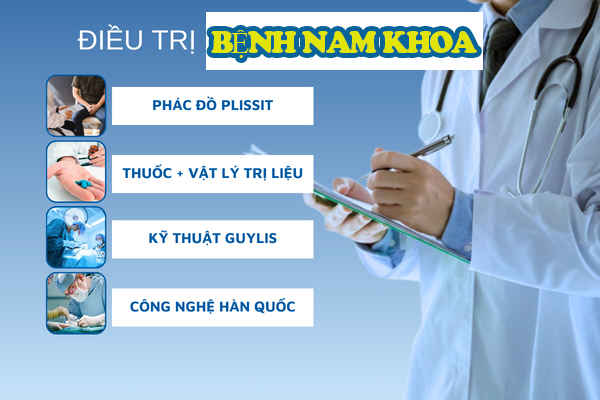 ĐIỀU TRỊ BỆNH NAM KHOA

PHÁC ĐỒ PLISSIT

THUỐC + VẬT LÝ TRỊ LIỆU

KỸ THUẬT GUYLIS

CÔNG NGHỆ HÀN QUỐC